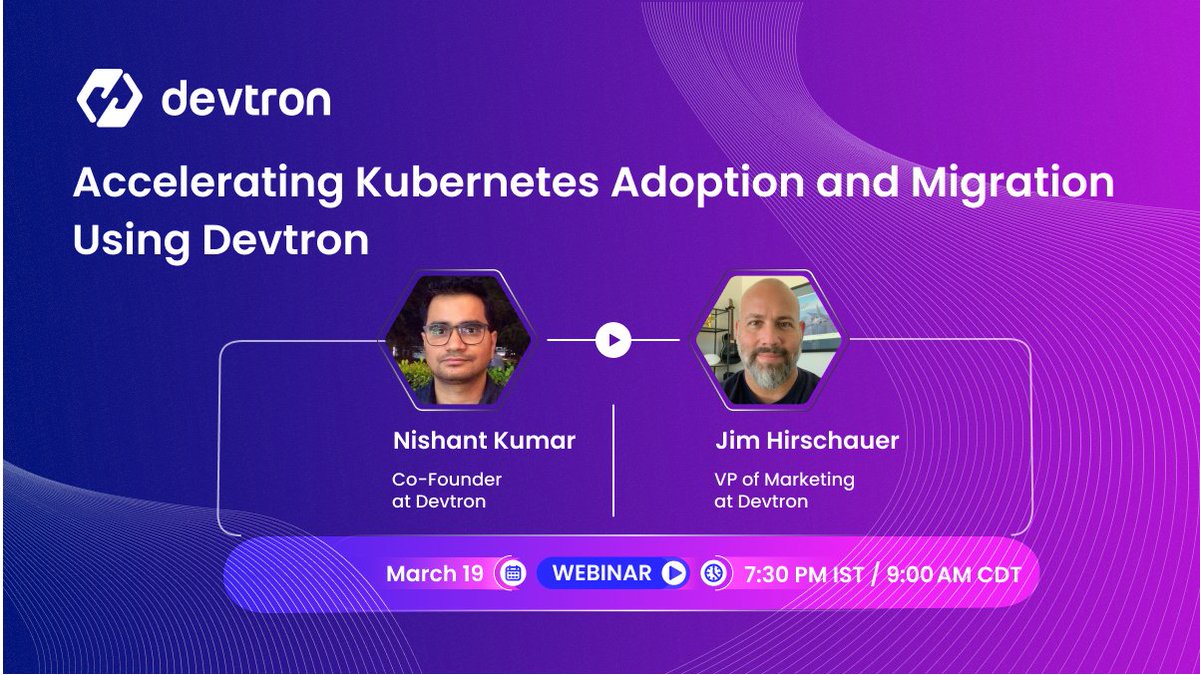 devtron

Accelerating Kubernetes Adoption and Migration Using Devtron

Nishant Kumar
Co-Founder at Devtron

Jim Hirschauer
VP of Marketing at Devtron

March 19 WEBINAR 7:30 PM IST / 9:00 AM CDT